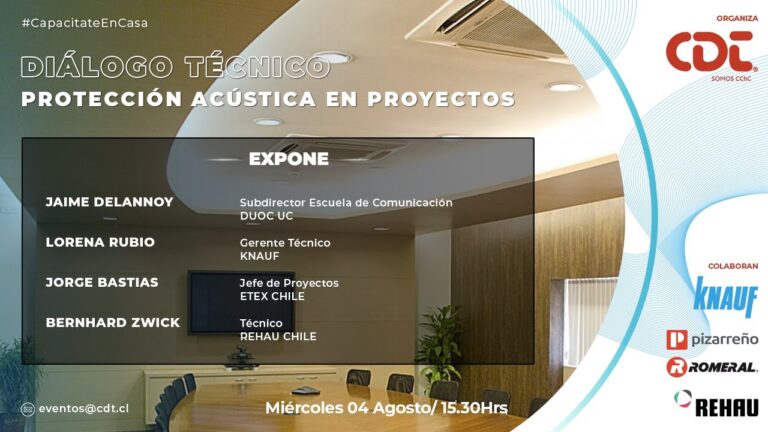 #CapacitateEnCasa

DIÁLOGO TÉCNICO
PROTECCIÓN ACÚSTICA EN PROYECTOS

EXPONE

| | |
|---|---|
| JAIME DELANNOY | Subdirector Escuela de Comunicación DUOC UC |
| LORENA RUBIO | Gerente Técnico KNAUF |
| JORGE BASTIAS | Jefe de Proyectos ETEX CHILE |
| BERNHARD ZWICK | Técnico REHAU CHILE |

eventos@cdt.cl

Miércoles 04 Agosto/ 15.30Hrs

ORGANIZA
CDT
SOMOS CChC

COLABORAN
KNAUF
pizarreño
ROMERAL
REHAU